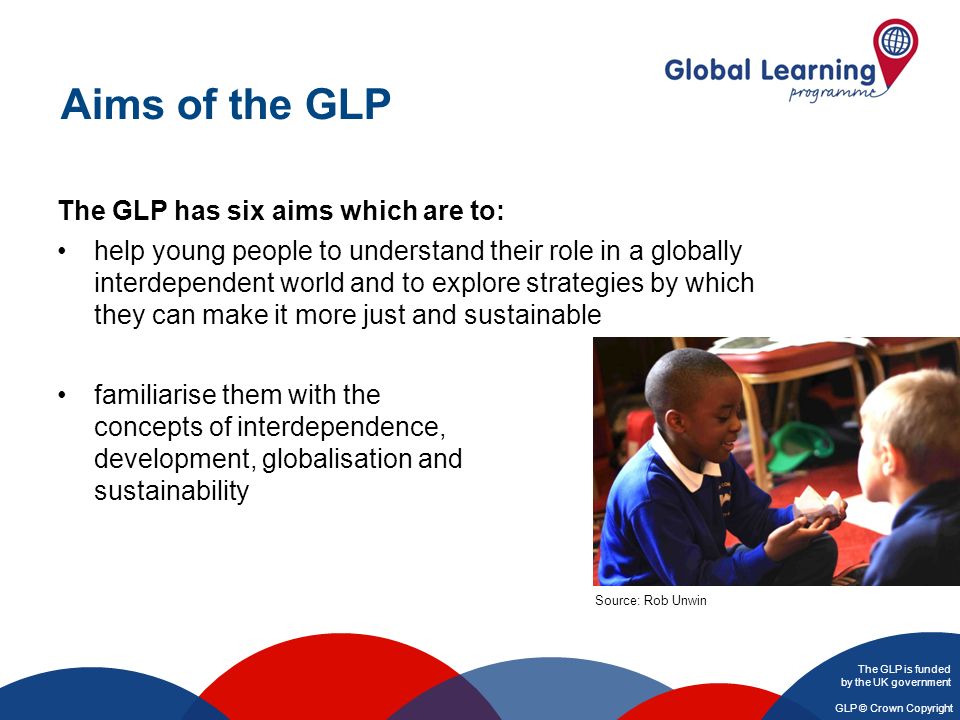 Global Learning programme

Aims of the GLP

The GLP has six aims which are to:

• help young people to understand their role in a globally interdependent world and to explore strategies by which they can make it more just and sustainable

• familiarise them with the concepts of interdependence, development, globalisation and sustainability

Source: Rob Unwin

The GLP is funded by the UK government

GLP © Crown Copyright